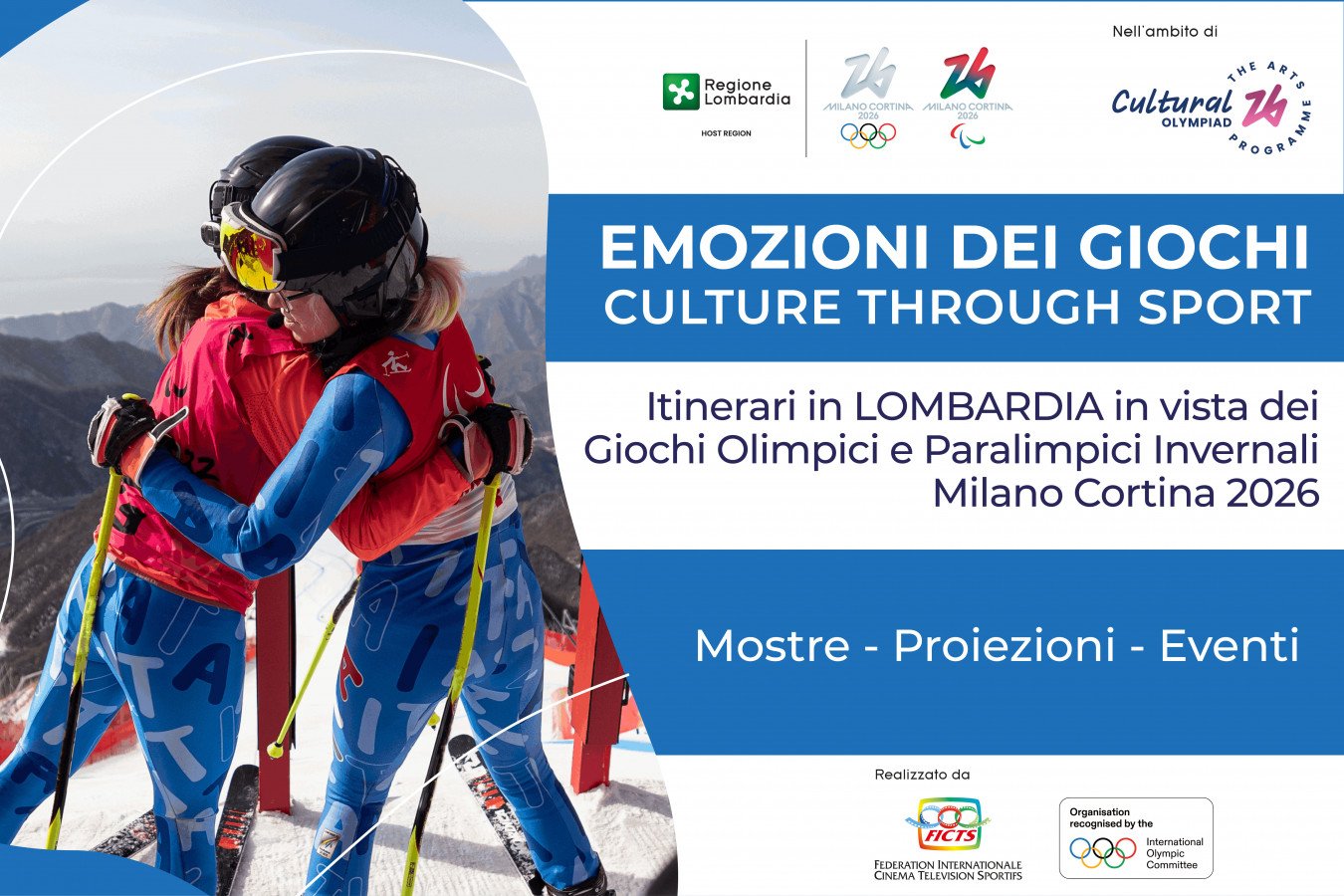 Regione Lombardia
HOST REGION

MILANO CORTINA 2026

MILANO CORTINA 2026

Nell'ambito di

Cultural OLYMPIAD THE ARTS PROGRAMME

EMOZIONI DEI GIOCHI
CULTURE THROUGH SPORT

Itinerari in LOMBARDIA in vista dei Giochi Olimpici e Paralimpici Invernali Milano Cortina 2026

Mostre - Proiezioni - Eventi

Realizzato da

FICTS
FEDERATION INTERNATIONALE CINEMA TELEVISION SPORTIFS

Organisation recognised by the International Olympic Committee